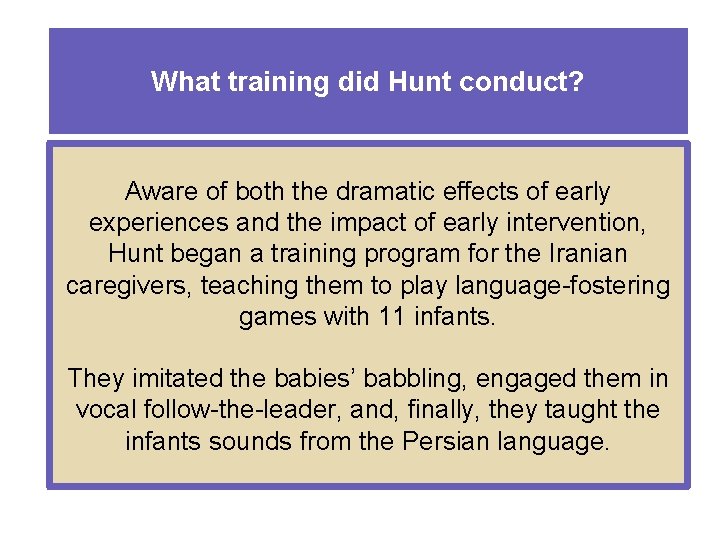 What training did Hunt conduct?

Aware of both the dramatic effects of early experiences and the impact of early intervention, Hunt began a training program for the Iranian caregivers, teaching them to play language-fostering games with 11 infants.

They imitated the babies' babbling, engaged them in vocal follow-the-leader, and, finally, they taught the infants sounds from the Persian language.